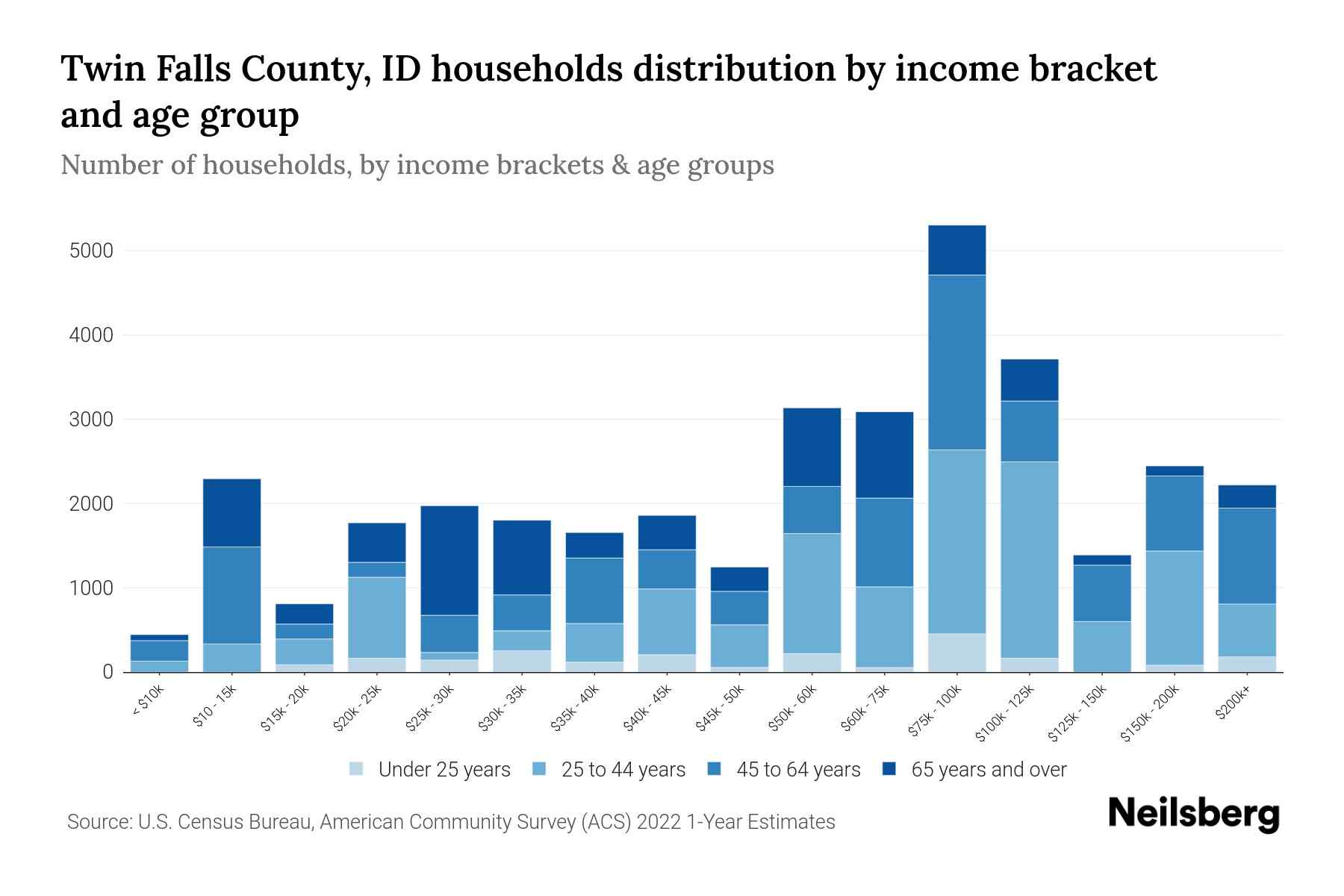 Twin Falls County, ID households distribution by income bracket and age group

Number of households, by income brackets & age groups

5000
4000
3000
2000
1000
0

< $10k
$10 - 15k
$15k - 20k
$20k - 25k
$25k - 30k
$30k - 35k
$35k - 40k
$40k - 45k
$45k - 50k
$50k - 60k
$60k - 75k
$75k - 100k
$100k - 125k
$125k - 150k
$150k - 200k
$200k+

Under 25 years
25 to 44 years
45 to 64 years
65 years and over

Source: U.S. Census Bureau, American Community Survey (ACS) 2022 1-Year Estimates

Neilsberg